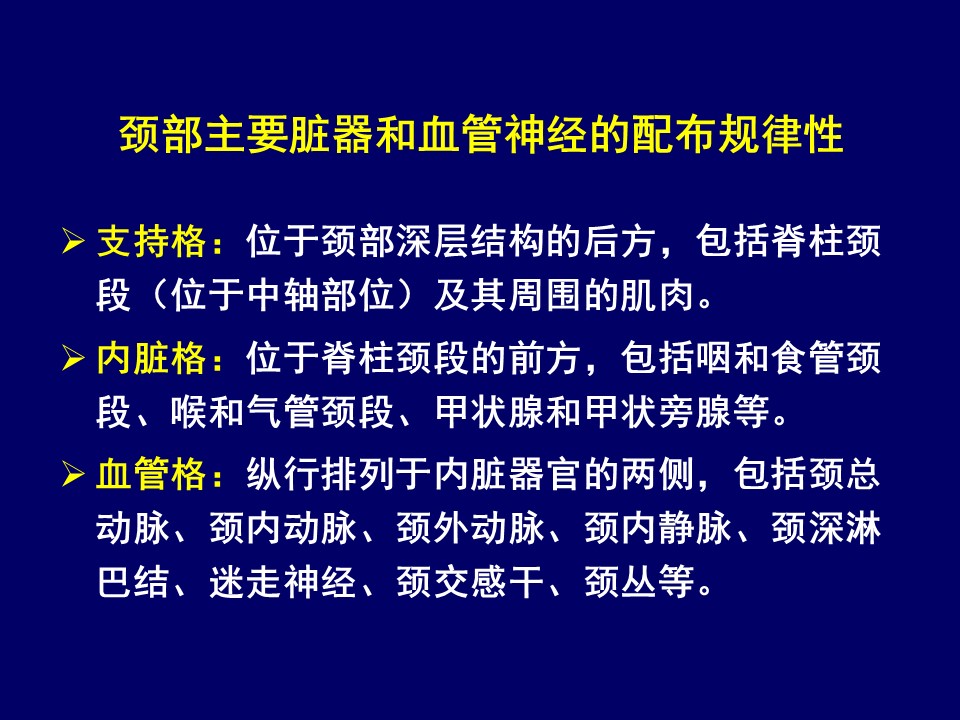 颈部主要脏器和血管神经的配布规律性

➢ 支持格：位于颈部深层结构的后方，包括脊柱颈段（位于中轴部位）及其周围的肌肉。

➢ 内脏格：位于脊柱颈段的前方，包括咽和食管颈段、喉和气管颈段、甲状腺和甲状旁腺等。

➢ 血管格：纵行排列于内脏器官的两侧，包括颈总动脉、颈内动脉、颈外动脉、颈内静脉、颈深淋巴结、迷走神经、颈交感干、颈丛等。